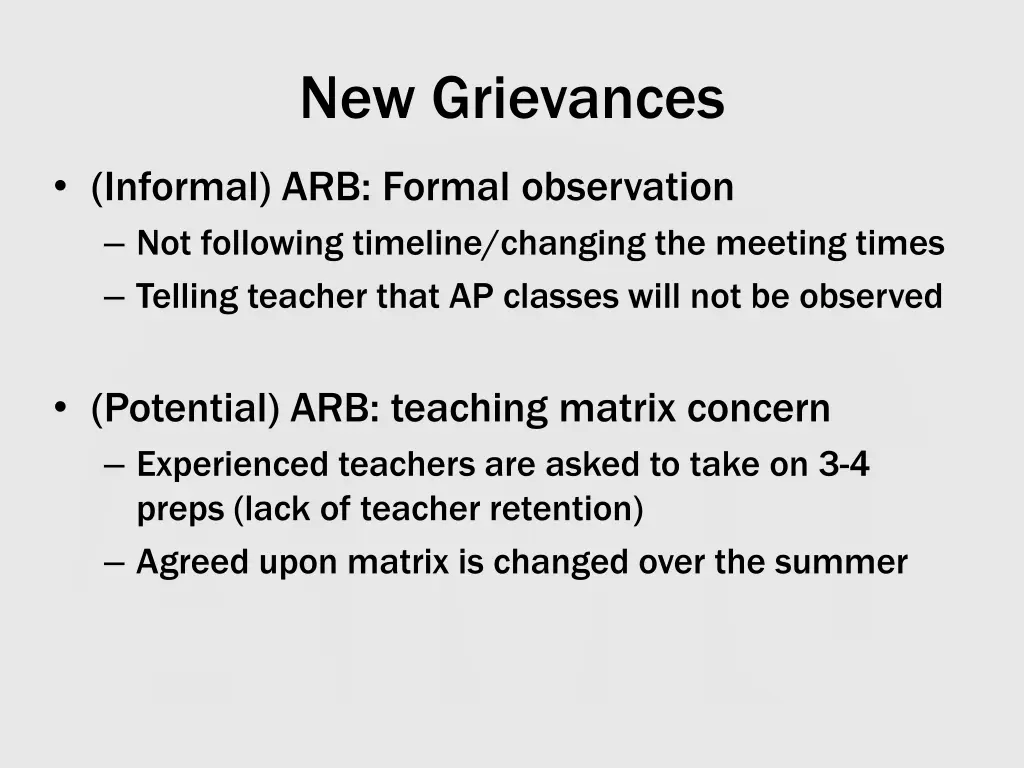 New Grievances

• (Informal) ARB: Formal observation
– Not following timeline/changing the meeting times
– Telling teacher that AP classes will not be observed

• (Potential) ARB: teaching matrix concern
– Experienced teachers are asked to take on 3-4 preps (lack of teacher retention)
– Agreed upon matrix is changed over the summer